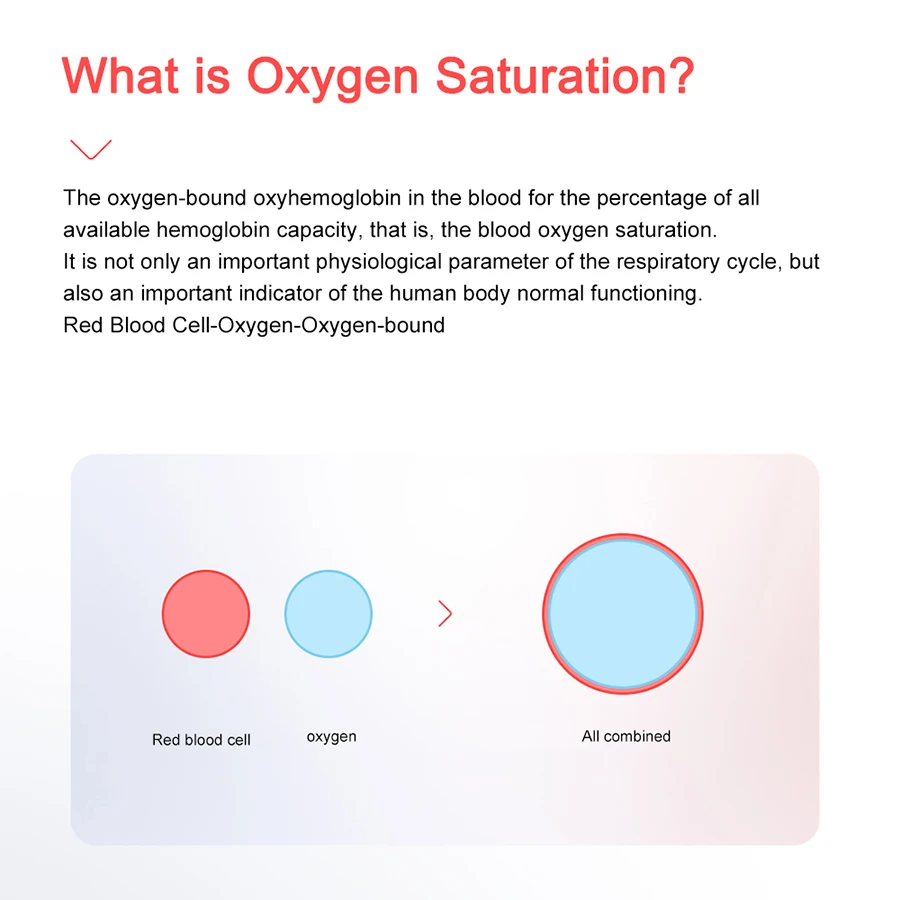 What is Oxygen Saturation?

The oxygen-bound oxyhemoglobin in the blood for the percentage of all available hemoglobin capacity, that is, the blood oxygen saturation.
It is not only an important physiological parameter of the respiratory cycle, but also an important indicator of the human body normal functioning.
Red Blood Cell-Oxygen-Oxygen-bound

Red blood cell

oxygen

All combined